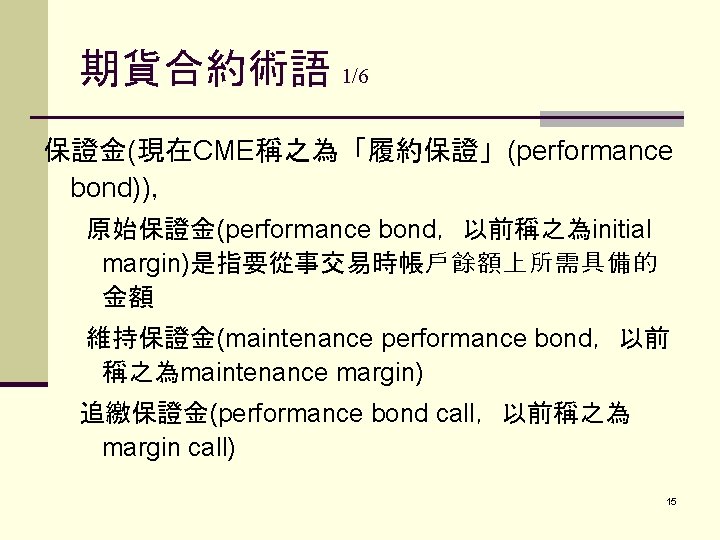 期貨合約術語 1/6

保證金(現在CME稱之為「履約保證」(performance bond)),

原始保證金(performance bond, 以前稱之為initial margin)是指要從事交易時帳戶餘額上所需具備的金額

維持保證金(maintenance performance bond, 以前稱之為maintenance margin)

追繳保證金(performance bond call, 以前稱之為margin call)

15